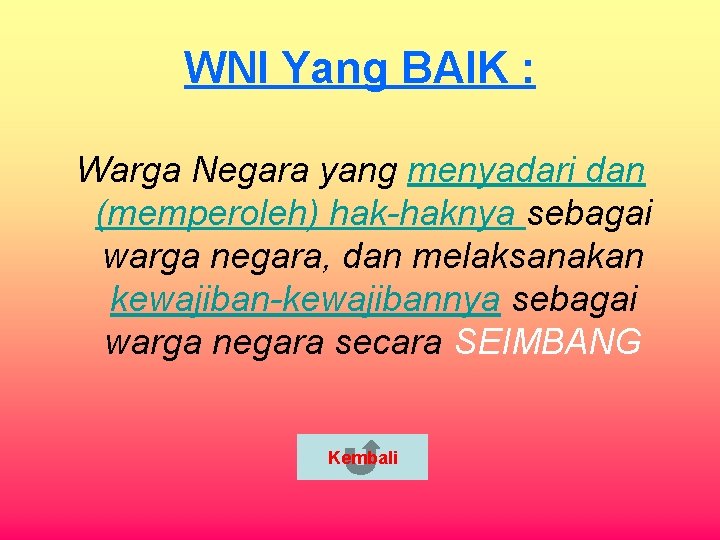 WNI Yang BAIK :

Warga Negara yang menyadari dan (memperoleh) hak-haknya sebagai warga negara, dan melaksanakan kewajiban-kewajibannya sebagai warga negara secara SEIMBANG

Kembali